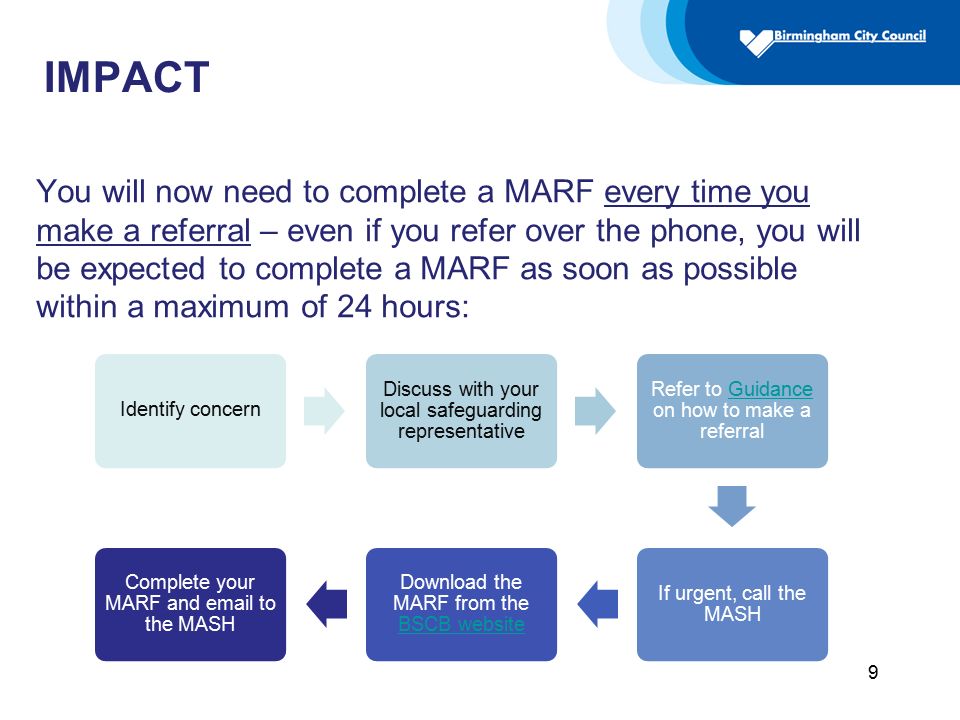 Birmingham City Council

IMPACT

You will now need to complete a MARF every time you make a referral – even if you refer over the phone, you will be expected to complete a MARF as soon as possible within a maximum of 24 hours:

Identify concern

Discuss with your local safeguarding representative

Refer to Guidance on how to make a referral

If urgent, call the MASH

Download the MARF from the BSCB website

Complete your MARF and email to the MASH

9